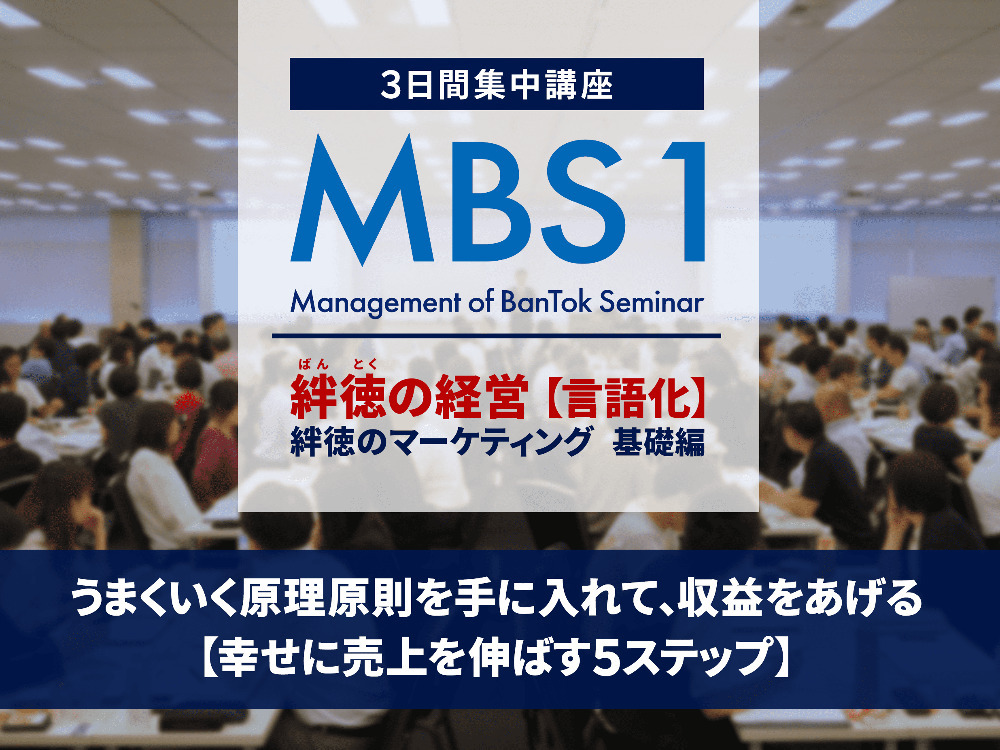 3日間集中講座

MBS1

Management of BanTok Seminar

ばん　とく
絆徳の経営【言語化】
絆徳のマーケティング　基礎編

うまくいく原理原則を手に入れて、収益をあげる
【幸せに売上を伸ばす5ステップ】